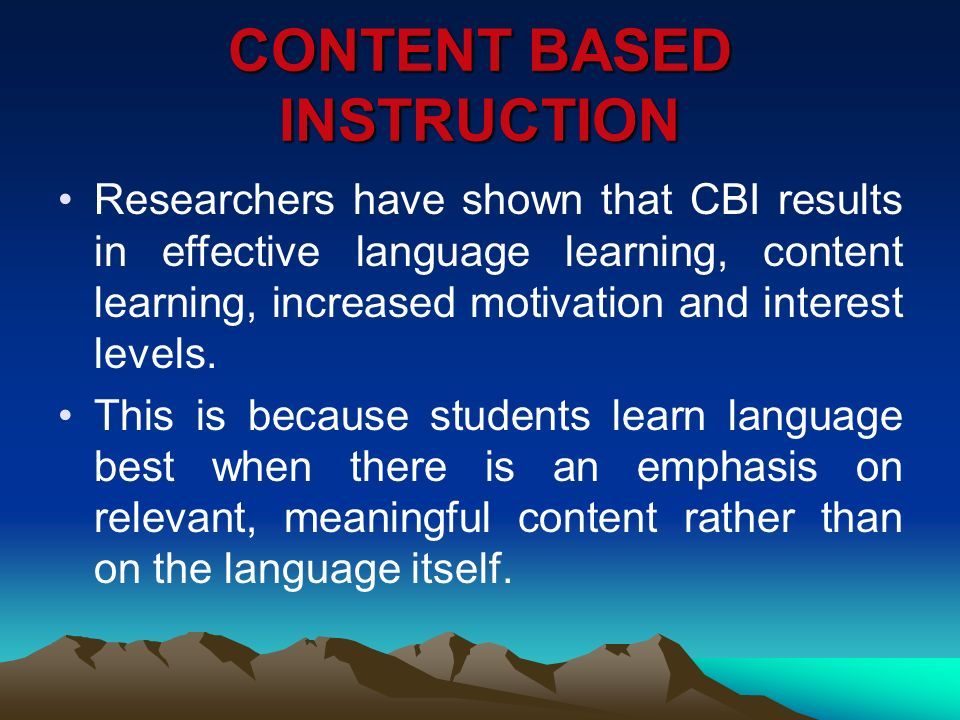 CONTENT BASED INSTRUCTION

• Researchers have shown that CBI results in effective language learning, content learning, increased motivation and interest levels.

• This is because students learn language best when there is an emphasis on relevant, meaningful content rather than on the language itself.